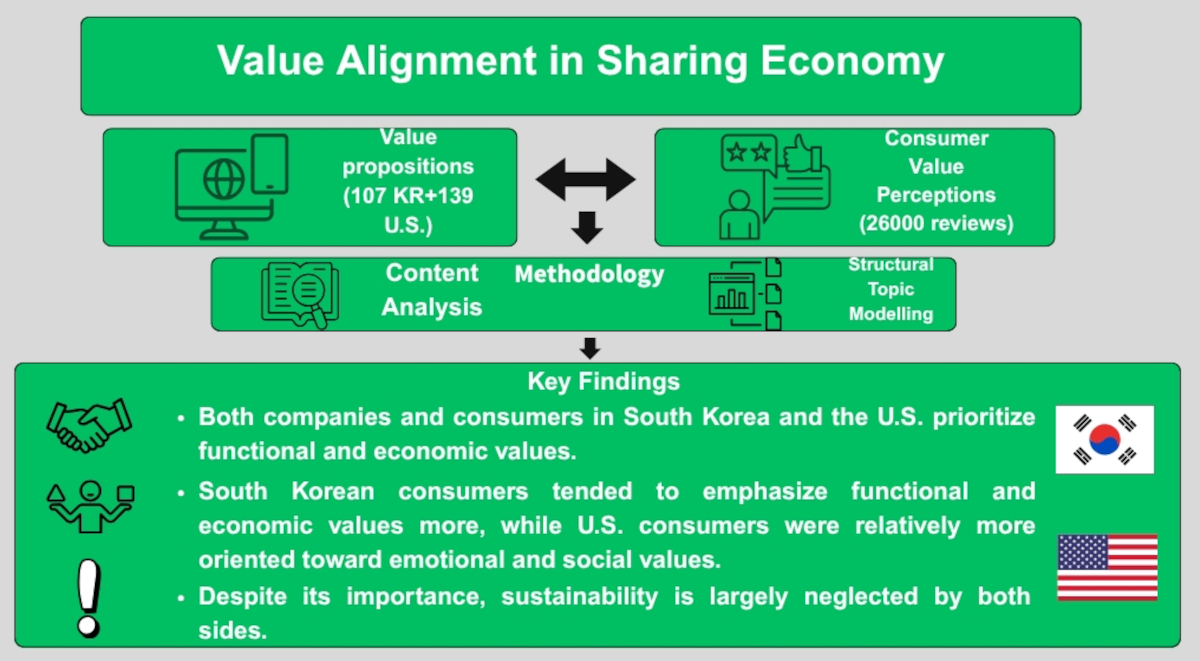 Value Alignment in Sharing Economy

Value propositions (107 KR+139 U.S.)

Consumer Value Perceptions (26000 reviews)

Content Analysis

Methodology

Structural Topic Modelling

Key Findings

• Both companies and consumers in South Korea and the U.S. prioritize functional and economic values.

• South Korean consumers tended to emphasize functional and economic values more, while U.S. consumers were relatively more oriented toward emotional and social values.

• Despite its importance, sustainability is largely neglected by both sides.